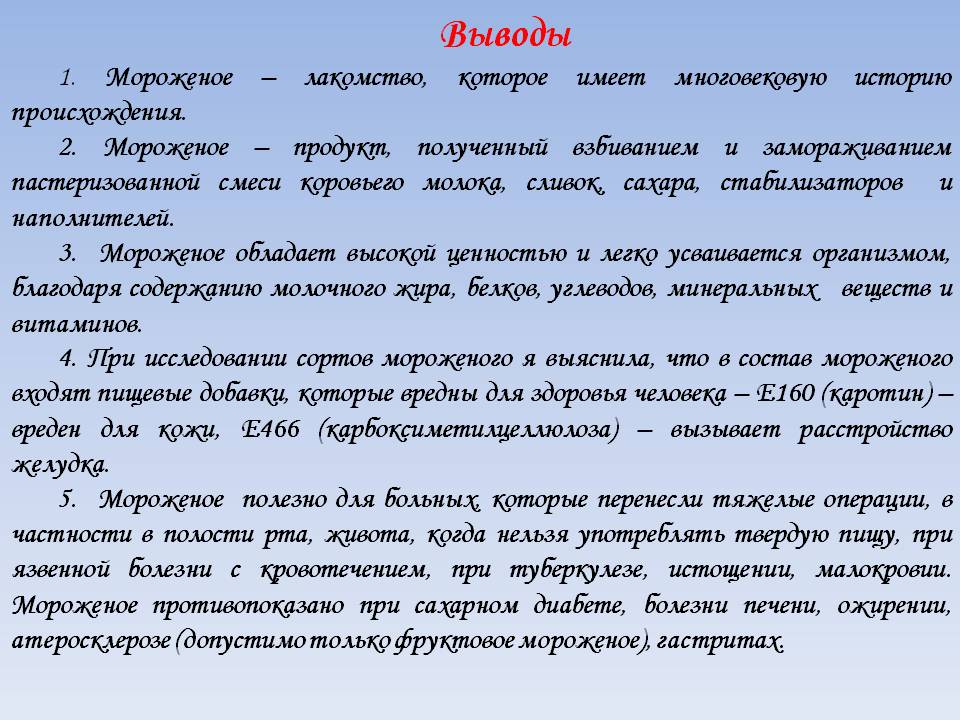 Выводы

1. Мороженое – лакомство, которое имеет многовековую историю происхождения.

2. Мороженое – продукт, полученный взбиванием и замораживанием пастеризованной смеси коровьего молока, сливок, сахара, стабилизаторов и наполнителей.

3. Мороженое обладает высокой ценностью и легко усваивается организмом, благодаря содержанию молочного жира, белков, углеводов, минеральных веществ и витаминов.

4. При исследовании сортов мороженого я выяснила, что в состав мороженого входят пищевые добавки, которые вредны для здоровья человека – Е160 (каротин) – вреден для кожи, Е466 (карбоксиметилцеллюлоза) – вызывает расстройство желудка.

5. Мороженое полезно для больных, которые перенесли тяжелые операции, в частности в полости рта, живота, когда нельзя употреблять твердую пищу, при язвенной болезни с кровотечением, при туберкулезе, истощении, малокровии. Мороженое противопоказано при сахарном диабете, болезни печени, ожирении, атеросклерозе (допустимо только фруктовое мороженое), гастритах.